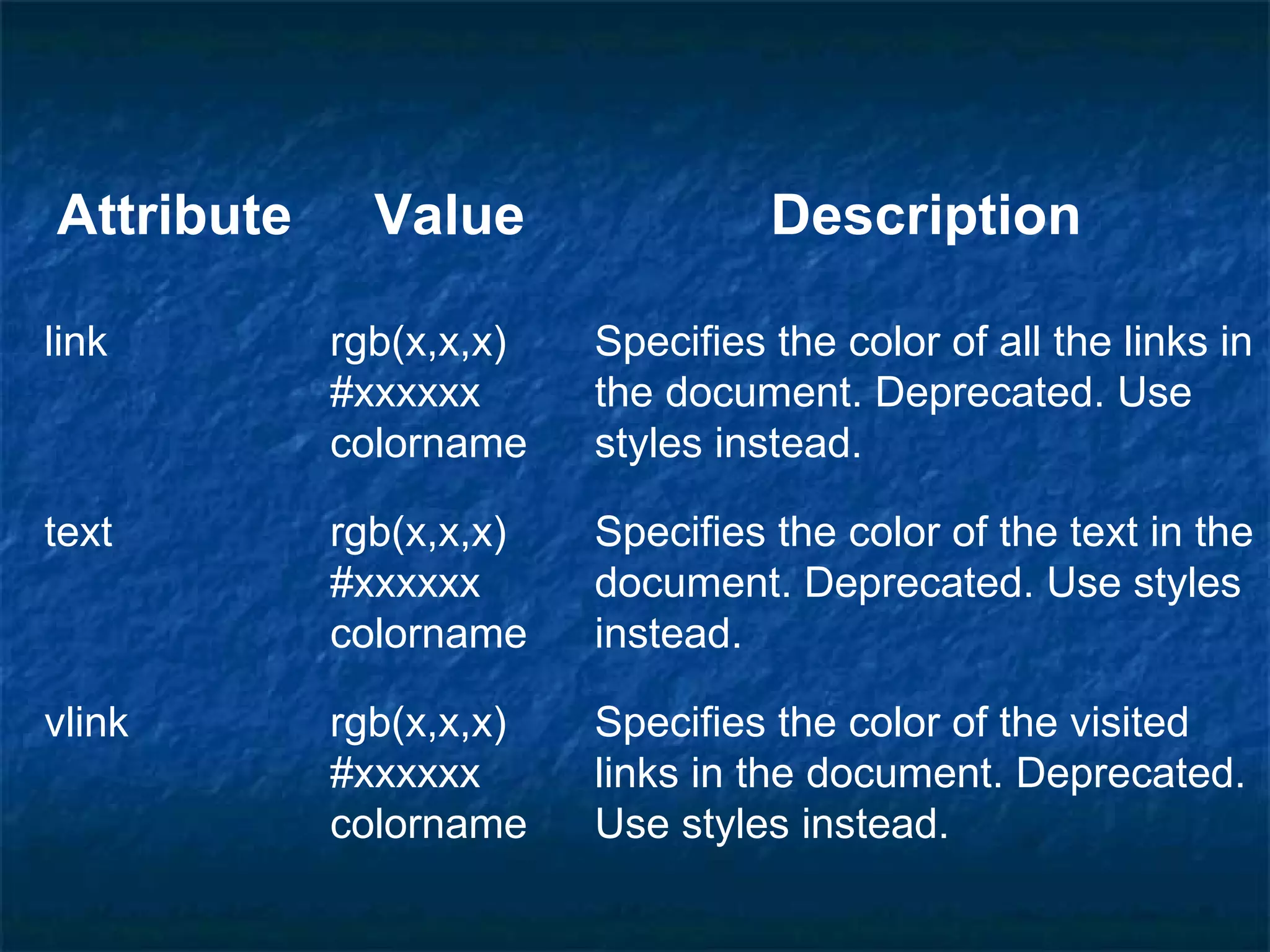 | Attribute | Value | Description |
|---|---|---|
| link | rgb(x,x,x) #xxxxxx colorname | Specifies the color of all the links in the document. Deprecated. Use styles instead. |
| text | rgb(x,x,x) #xxxxxx colorname | Specifies the color of the text in the document. Deprecated. Use styles instead. |
| vlink | rgb(x,x,x) #xxxxxx colorname | Specifies the color of the visited links in the document. Deprecated. Use styles instead. |